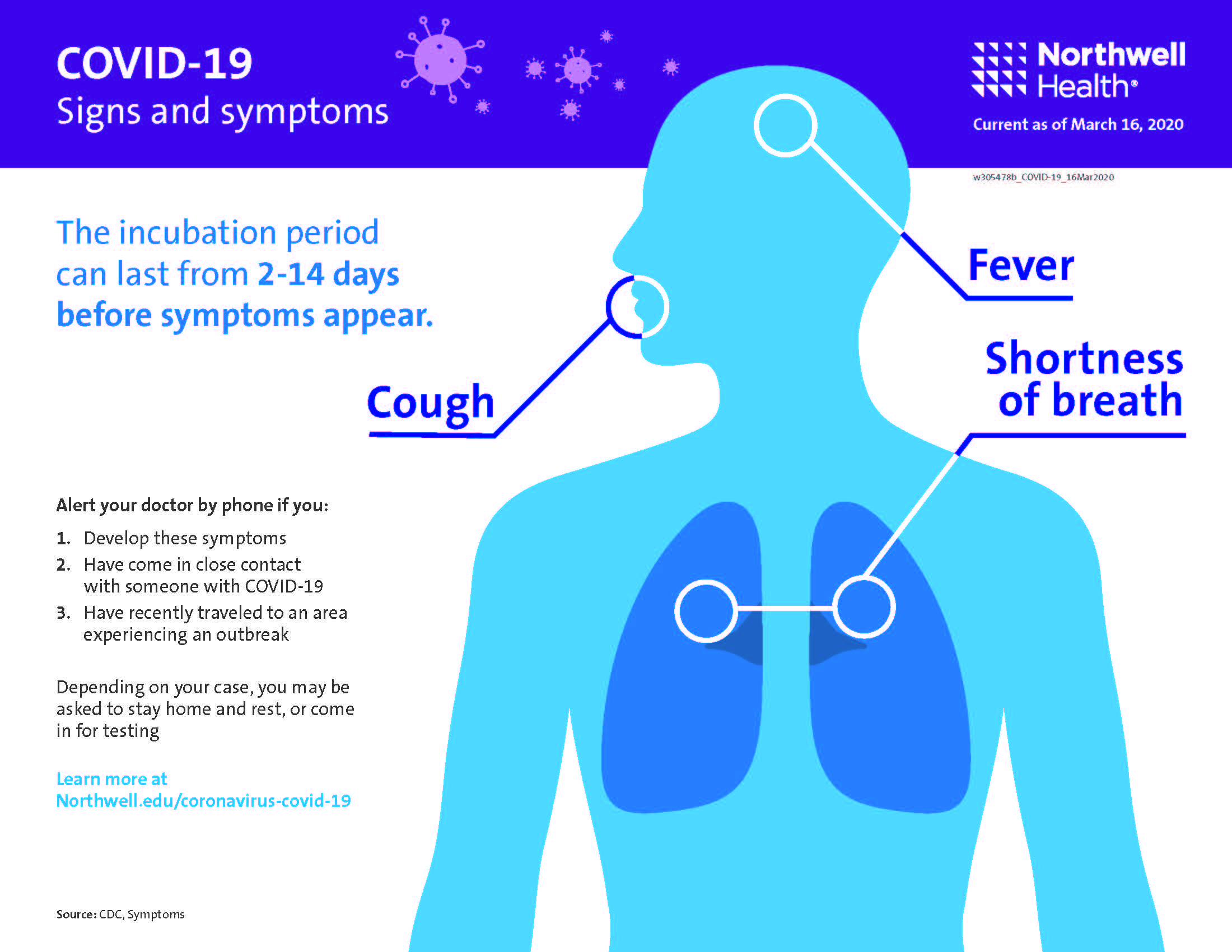 COVID-19
Signs and symptoms

Northwell Health®

Current as of March 16, 2020

w305478b_COVID-19_16Mar2020

The incubation period can last from 2-14 days before symptoms appear.

Fever

Cough

Shortness of breath

Alert your doctor by phone if you:

1. Develop these symptoms
2. Have come in close contact with someone with COVID-19
3. Have recently traveled to an area experiencing an outbreak

Depending on your case, you may be asked to stay home and rest, or come in for testing

Learn more at Northwell.edu/coronavirus-covid-19

Source: CDC, Symptoms